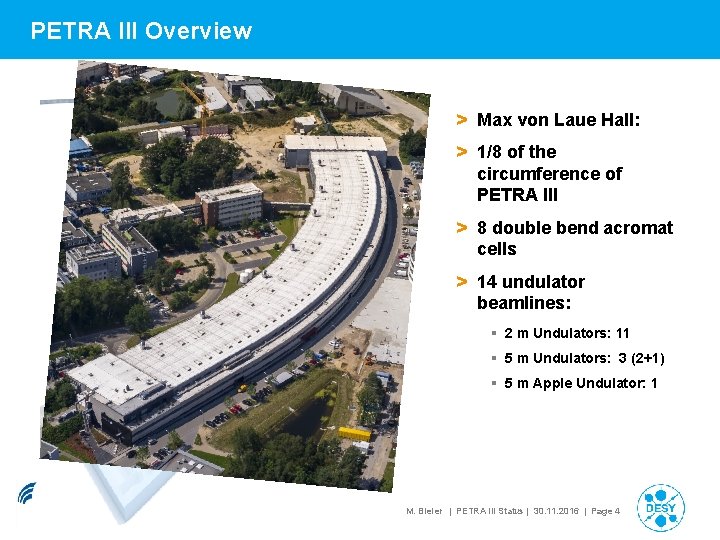 PETRA III Overview

> Max von Laue Hall:

> 1/8 of the circumference of PETRA III

> 8 double bend acromat cells

> 14 undulator beamlines:

▪ 2 m Undulators: 11

▪ 5 m Undulators: 3 (2+1)

▪ 5 m Apple Undulator: 1

M. Bieler | PETRA III Status | 30.11.2016 | Page 4

DESY